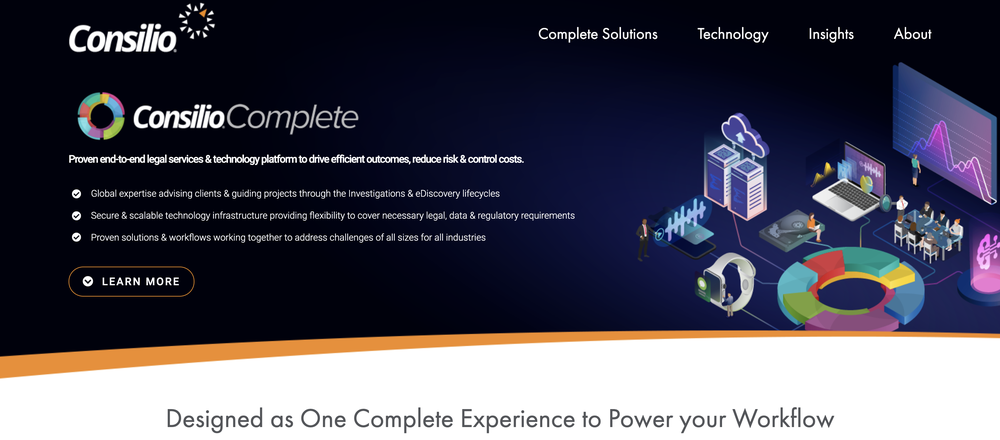 Consilio

Complete Solutions Technology Insights About

ConsilioComplete

Proven end-to-end legal services & technology platform to drive efficient outcomes, reduce risk & control costs.

Global expertise advising clients & guiding projects through the Investigations & eDiscovery lifecycles

Secure & scalable technology infrastructure providing flexibility to cover necessary legal, data & regulatory requirements

Proven solutions & workflows working together to address challenges of all sizes for all industries

LEARN MORE

Designed as One Complete Experience to Power your Workflow